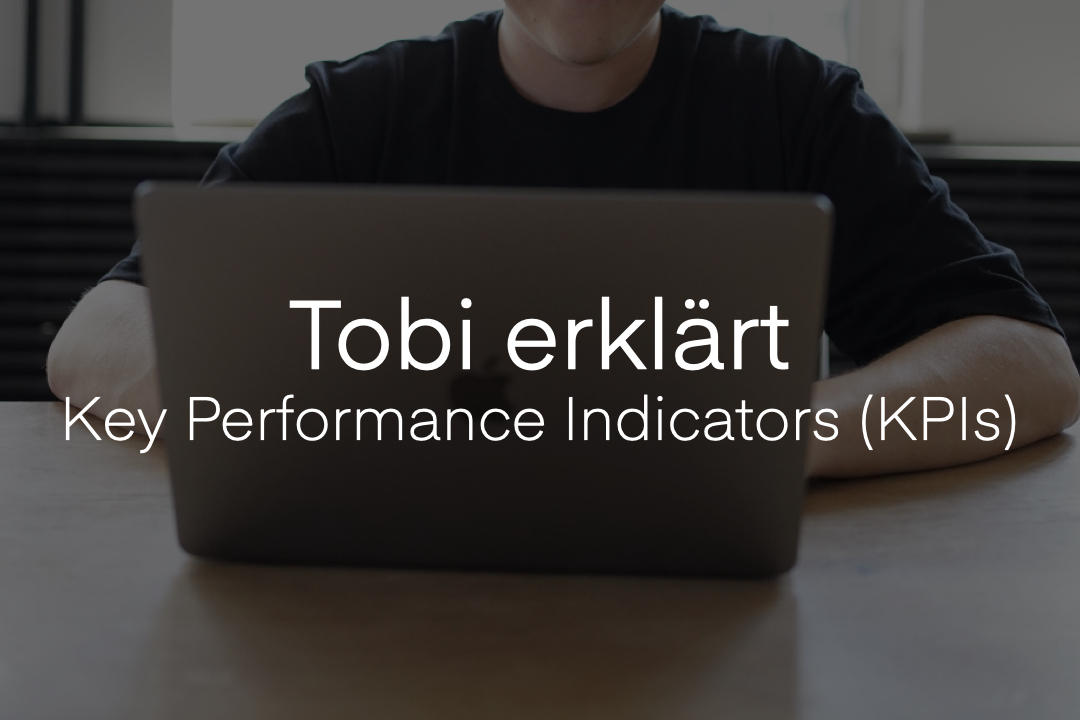 Tobi erklärt
Key Performance Indicators (KPIs)